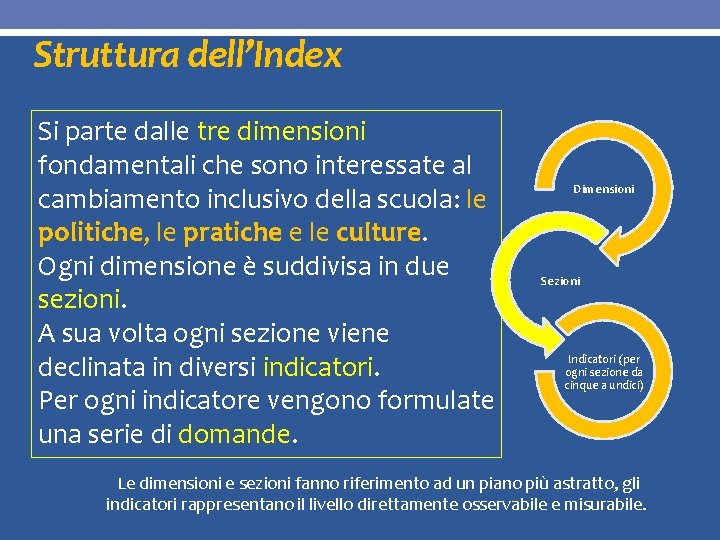 Struttura dell'Index

Si parte dalle tre dimensioni fondamentali che sono interessate al cambiamento inclusivo della scuola: le politiche, le pratiche e le culture.
Ogni dimensione è suddivisa in due sezioni.
A sua volta ogni sezione viene declinata in diversi indicatori.
Per ogni indicatore vengono formulate una serie di domande.

Dimensioni

Sezioni

Indicatori (per ogni sezione da cinque a undici)

Le dimensioni e sezioni fanno riferimento ad un piano più astratto, gli indicatori rappresentano il livello direttamente osservabile e misurabile.